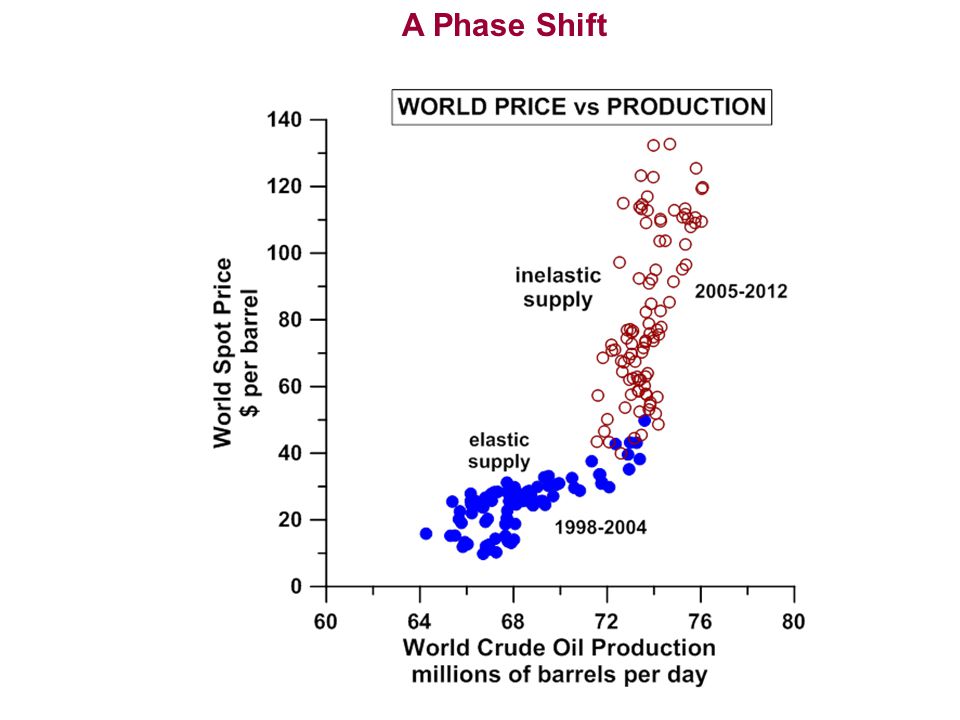 A Phase Shift

WORLD PRICE vs PRODUCTION

World Spot Price
$ per barrel

140
120
100
80
60
40
20
0

inelastic supply

2005-2012

elastic supply

1998-2004

60
64
68
72
76
80

World Crude Oil Production
millions of barrels per day